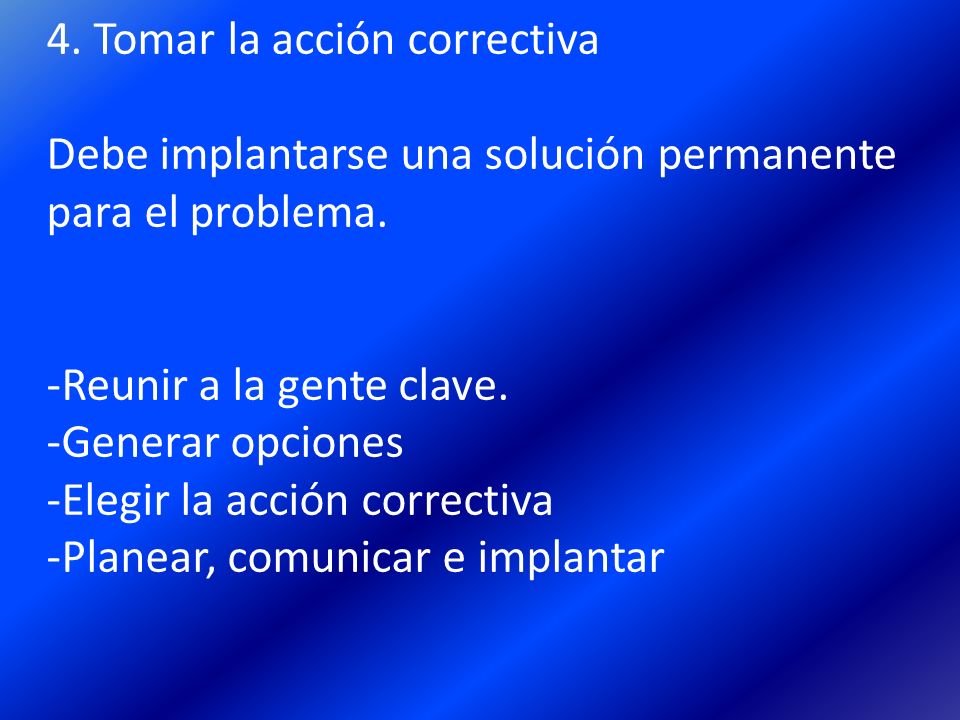 4. Tomar la acción correctiva

Debe implantarse una solución permanente para el problema.

-Reunir a la gente clave.
-Generar opciones
-Elegir la acción correctiva
-Planear, comunicar e implantar